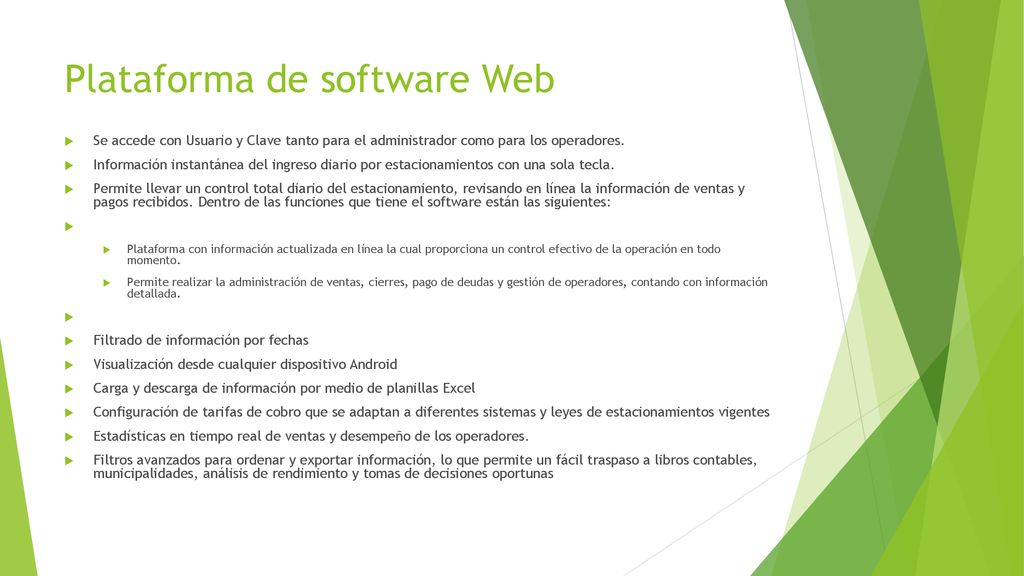 Plataforma de software Web

Se accede con Usuario y Clave tanto para el administrador como para los operadores.

Información instantánea del ingreso diario por estacionamientos con una sola tecla.

Permite llevar un control total diario del estacionamiento, revisando en línea la información de ventas y pagos recibidos. Dentro de las funciones que tiene el software están las siguientes:

Plataforma con información actualizada en línea la cual proporciona un control efectivo de la operación en todo momento.

Permite realizar la administración de ventas, cierres, pago de deudas y gestión de operadores, contando con información detallada.

Filtrado de información por fechas

Visualización desde cualquier dispositivo Android

Carga y descarga de información por medio de planillas Excel

Configuración de tarifas de cobro que se adaptan a diferentes sistemas y leyes de estacionamientos vigentes

Estadísticas en tiempo real de ventas y desempeño de los operadores.

Filtros avanzados para ordenar y exportar información, lo que permite un fácil traspaso a libros contables, municipalidades, análisis de rendimiento y tomas de decisiones oportunas